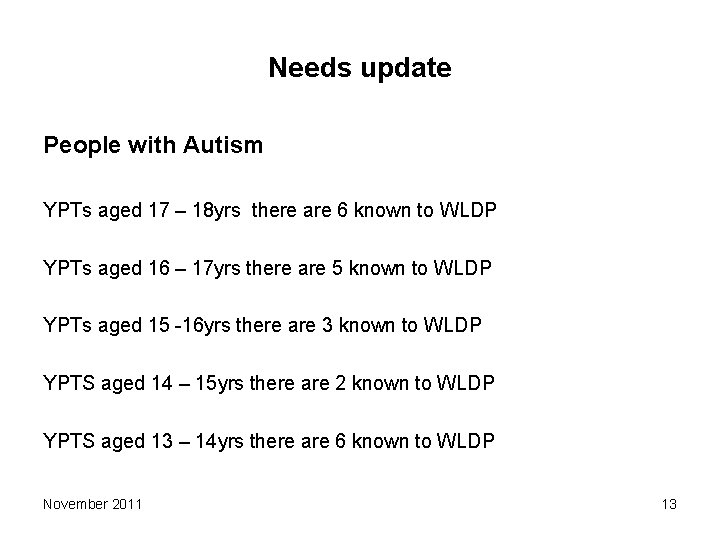 Needs update

People with Autism

YPTs aged 17 – 18yrs there are 6 known to WLDP

YPTs aged 16 – 17yrs there are 5 known to WLDP

YPTs aged 15 -16yrs there are 3 known to WLDP

YPTS aged 14 – 15yrs there are 2 known to WLDP

YPTS aged 13 – 14yrs there are 6 known to WLDP

November 2011

13